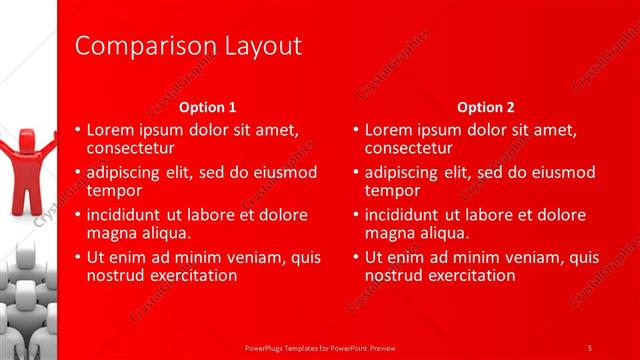 Comparison Layout

Option 1
• Lorem ipsum dolor sit amet, consectetur
• adipiscing elit, sed do eiusmod tempor
• incididunt ut labore et dolore magna aliqua.
• Ut enim ad minim veniam, quis nostrud exercitation

Option 2
• Lorem ipsum dolor sit amet, consectetur
• adipiscing elit, sed do eiusmod tempor
• incididunt ut labore et dolore magna aliqua.
• Ut enim ad minim veniam, quis nostrud exercitation

CrystalGraphics

PowerPlugs Templates for PowerPoint Preview

5